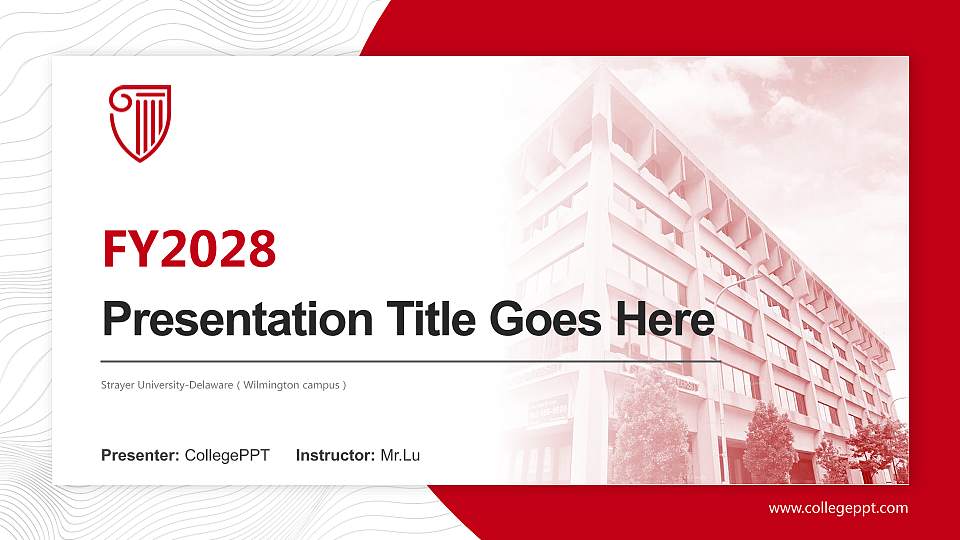 FY2028

Presentation Title Goes Here

Strayer University-Delaware ( Wilmington campus )

Presenter: CollegePPT Instructor: Mr.Lu

www.collegeppt.com